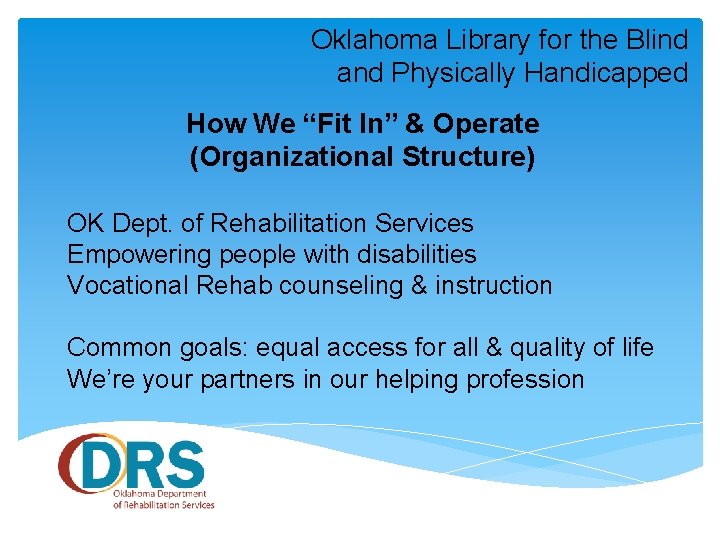 Oklahoma Library for the Blind
and Physically Handicapped

How We "Fit In" & Operate
(Organizational Structure)

OK Dept. of Rehabilitation Services
Empowering people with disabilities
Vocational Rehab counseling & instruction

Common goals: equal access for all & quality of life
We're your partners in our helping profession

DRS
Oklahoma Department
of Rehabilitation Services